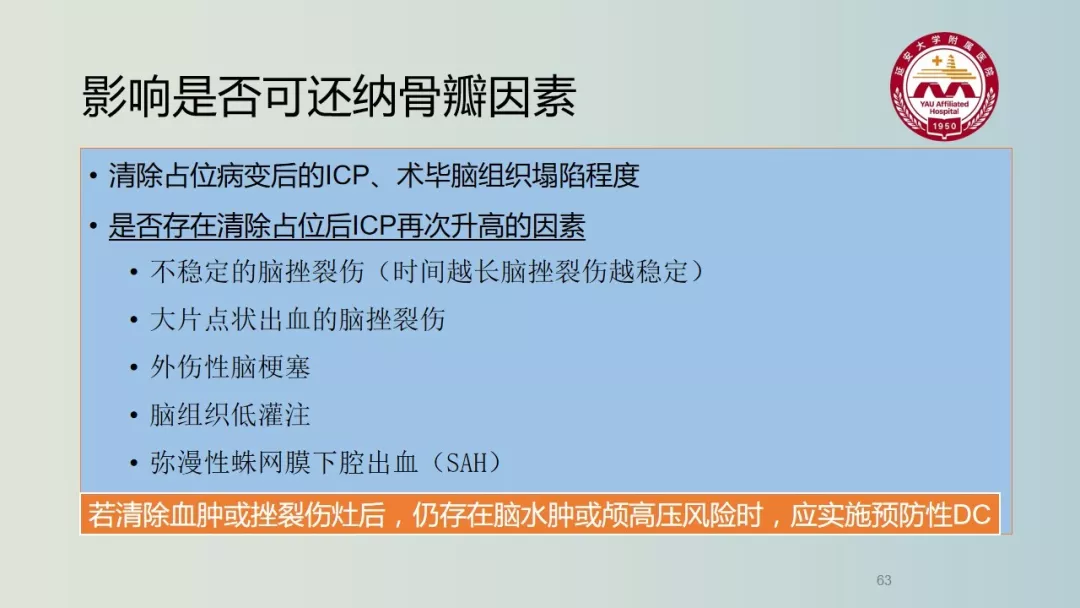 延安大学附属医院
YAU Affiliated Hospital
1950

影响是否可还纳骨瓣因素

• 清除占位病变后的ICP、术毕脑组织塌陷程度

• 是否存在清除占位后ICP再次升高的因素

• 不稳定的脑挫裂伤（时间越长脑挫裂伤越稳定）

• 大片点状出血的脑挫裂伤

• 外伤性脑梗塞

• 脑组织低灌注

• 弥漫性蛛网膜下腔出血（SAH）

若清除血肿或挫裂伤灶后，仍存在脑水肿或颅高压风险时，应实施预防性DC

63